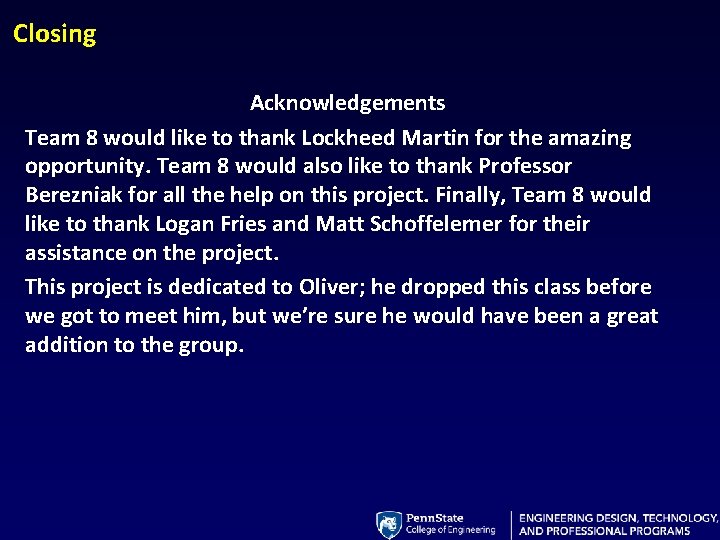 Closing

Acknowledgements

Team 8 would like to thank Lockheed Martin for the amazing opportunity. Team 8 would also like to thank Professor Berezniak for all the help on this project. Finally, Team 8 would like to thank Logan Fries and Matt Schoffelemer for their assistance on the project.

This project is dedicated to Oliver; he dropped this class before we got to meet him, but we're sure he would have been a great addition to the group.

PennState College of Engineering

ENGINEERING DESIGN, TECHNOLOGY, AND PROFESSIONAL PROGRAMS